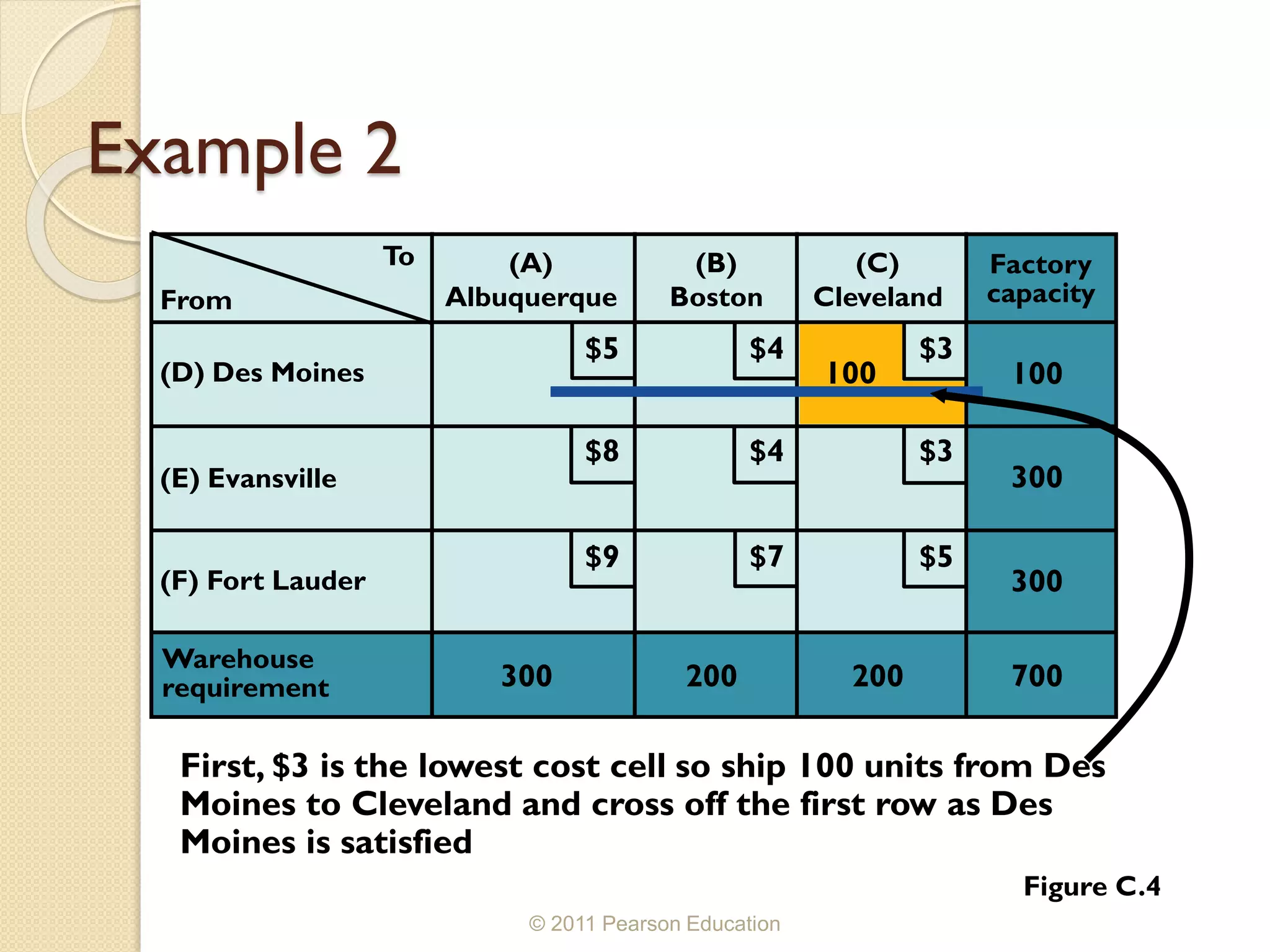 Example 2

| To / From | (A) Albuquerque | (B) Boston | (C) Cleveland | Factory capacity |
|---|---|---|---|---|
| (D) Des Moines | \$5 | \$4 | 100 \$3 | 100 |
| (E) Evansville | \$8 | \$4 | \$3 | 300 |
| (F) Fort Lauder | \$9 | \$7 | \$5 | 300 |
| Warehouse requirement | 300 | 200 | 200 | 700 |

First, \$3 is the lowest cost cell so ship 100 units from Des Moines to Cleveland and cross off the first row as Des Moines is satisfied

Figure C.4

© 2011 Pearson Education